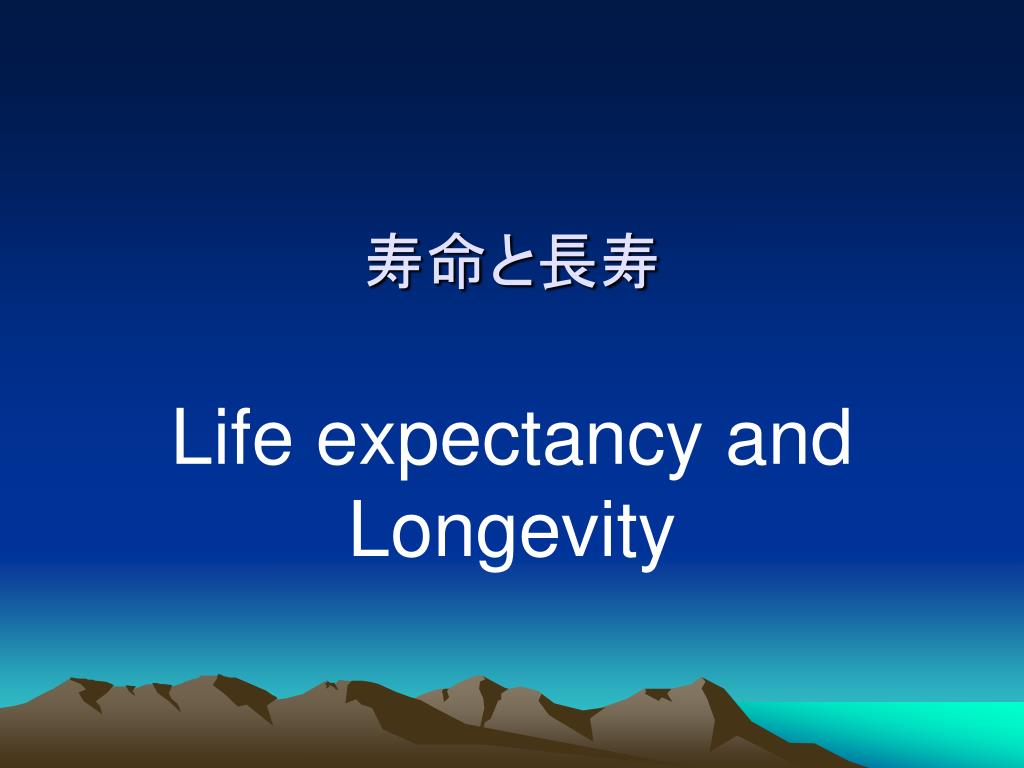 寿命と長寿

Life expectancy and Longevity